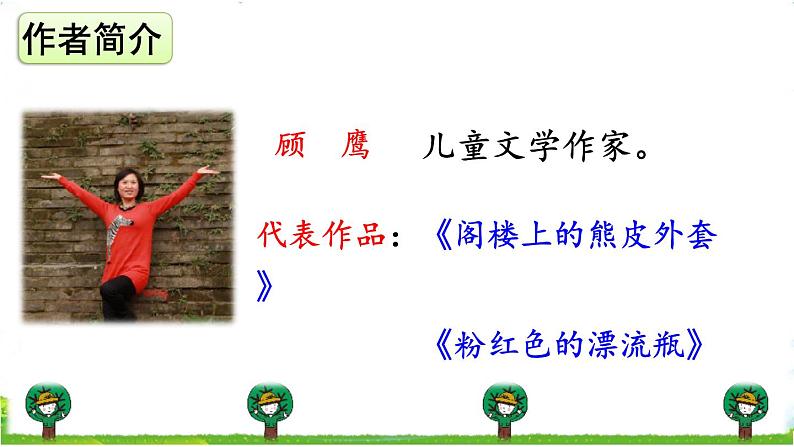 作者简介

顾　鹰　儿童文学作家。

代表作品：《阁楼上的熊皮外套》

《粉红色的漂流瓶》